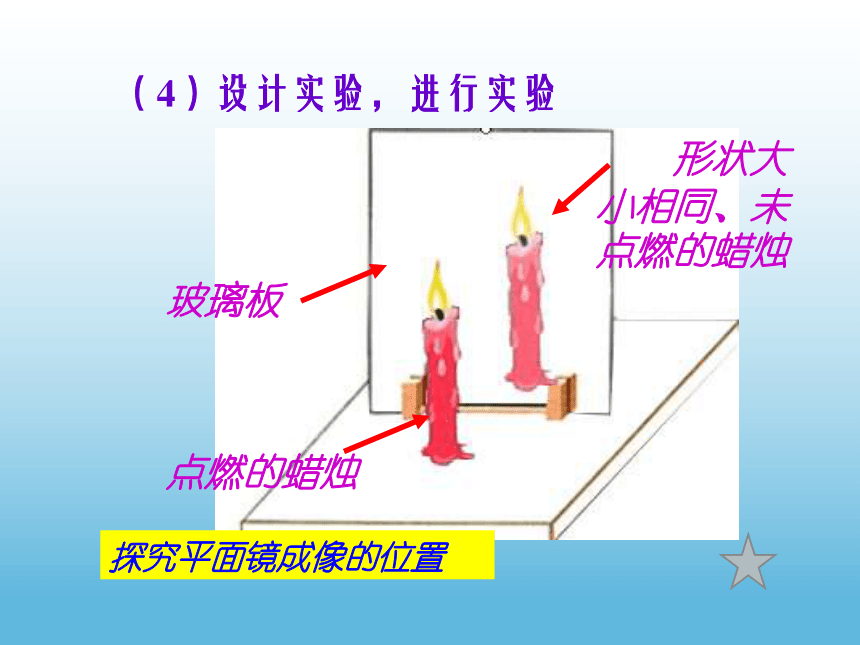 （4）设计实验，进行实验

形状大小相同、未点燃的蜡烛

玻璃板

点燃的蜡烛

探究平面镜成像的位置